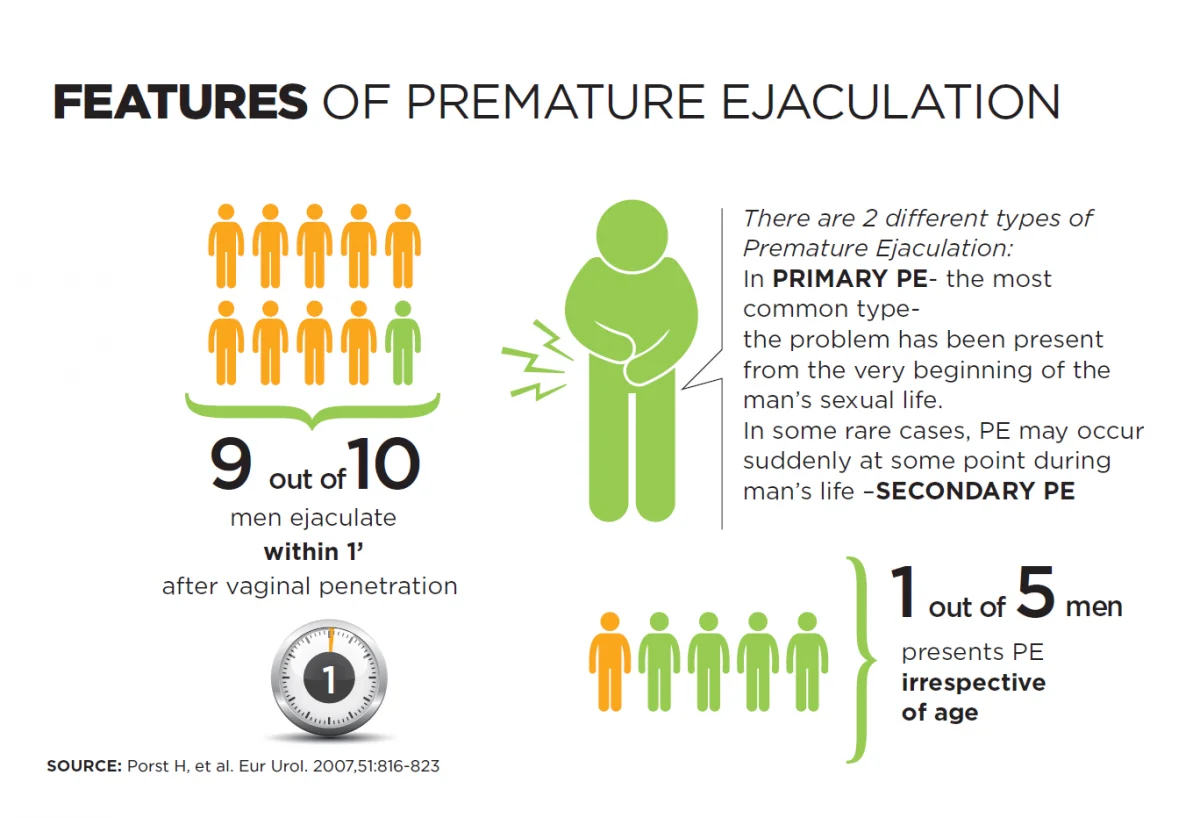 FEATURES OF PREMATURE EJACULATION

9 out of 10
men ejaculate
within 1'
after vaginal penetration

1

There are 2 different types of Premature Ejaculation:
In PRIMARY PE- the most common type-
the problem has been present from the very beginning of the man's sexual life.
In some rare cases, PE may occur suddenly at some point during man's life –SECONDARY PE

1 out of 5 men
presents PE
irrespective of age

SOURCE: Porst H, et al. Eur Urol. 2007,51:816-823